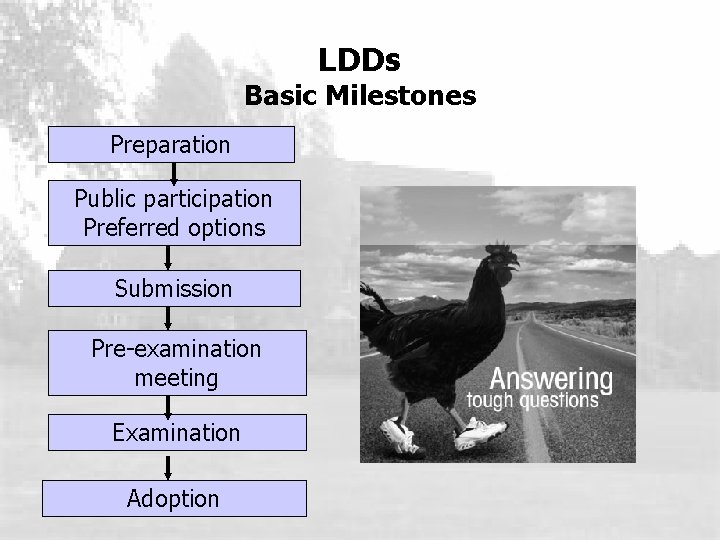 LDDs
Basic Milestones

Preparation

Public participation
Preferred options

Submission

Pre-examination meeting

Examination

Adoption

Answering
tough questions